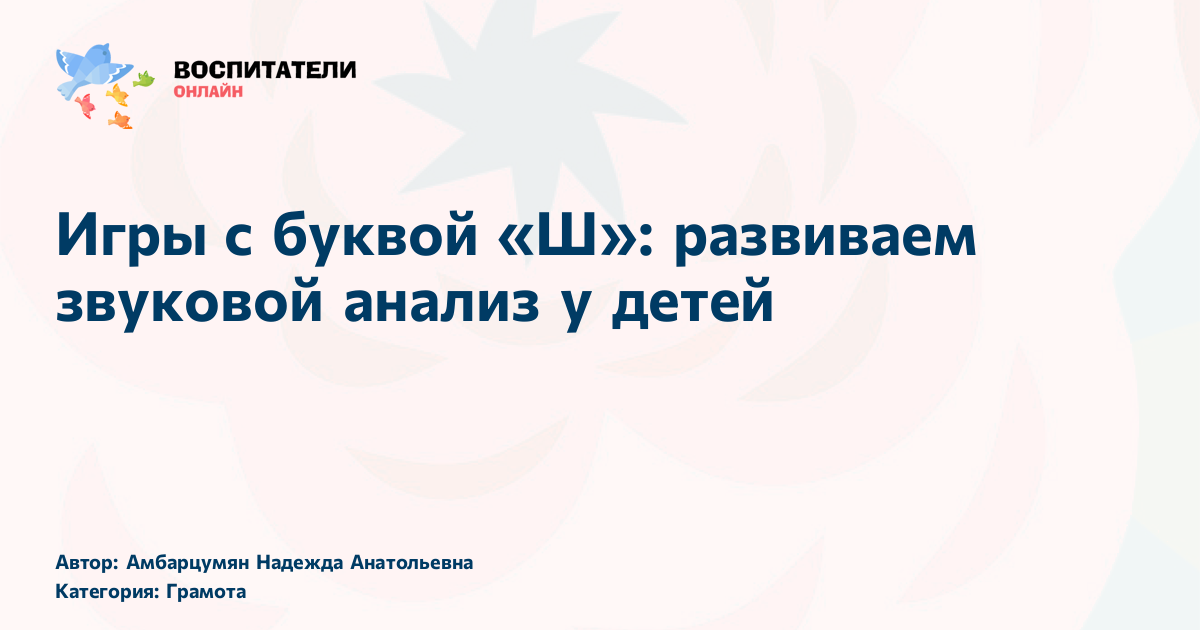 ВОСПИТАТЕЛИ
ОНЛАЙН

Игры с буквой «Ш»: развиваем звуковой анализ у детей

Автор: Амбарцумян Надежда Анатольевна
Категория: Грамота